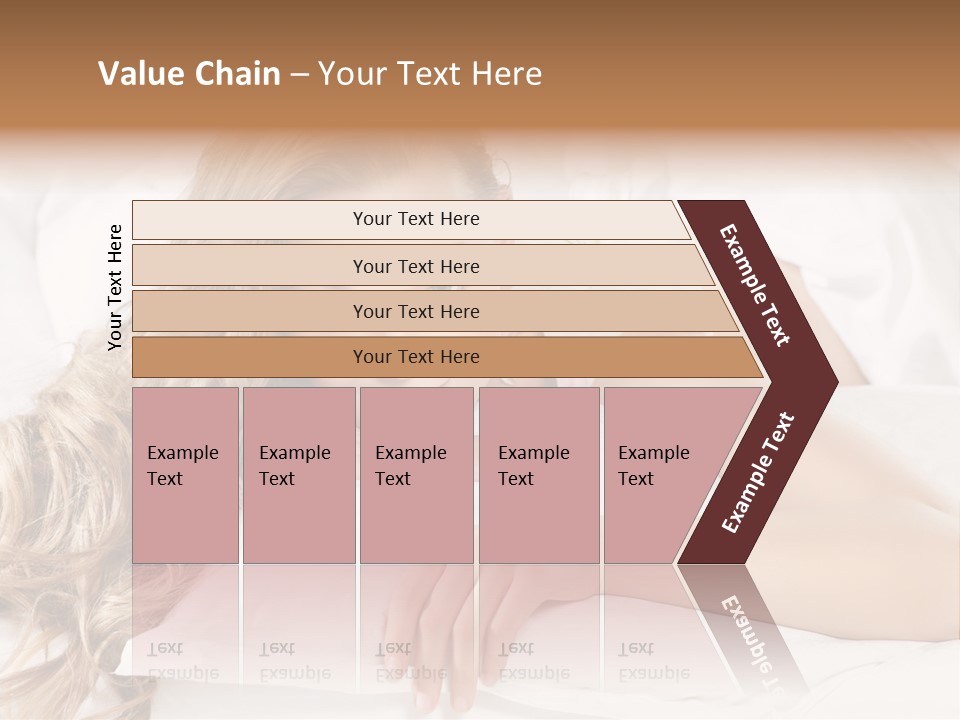 Value Chain – Your Text Here

Your Text Here

Your Text Here

Your Text Here

Your Text Here

Your Text Here

Example Text

Example Text

Example Text

Example Text

Example Text

Example Text

Example Text